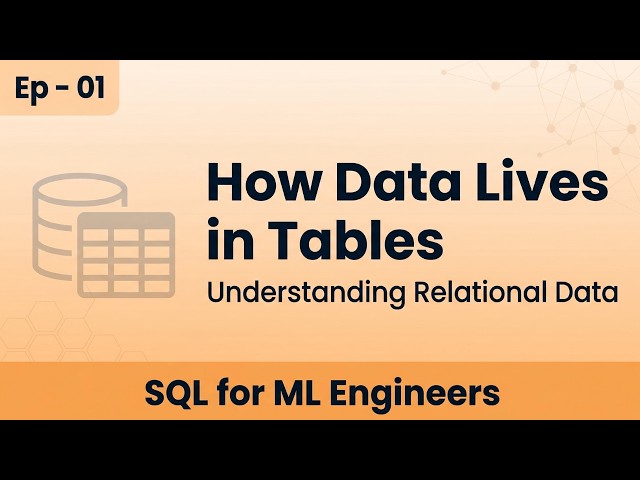 Ep - 01

How Data Lives in Tables

Understanding Relational Data

SQL for ML Engineers